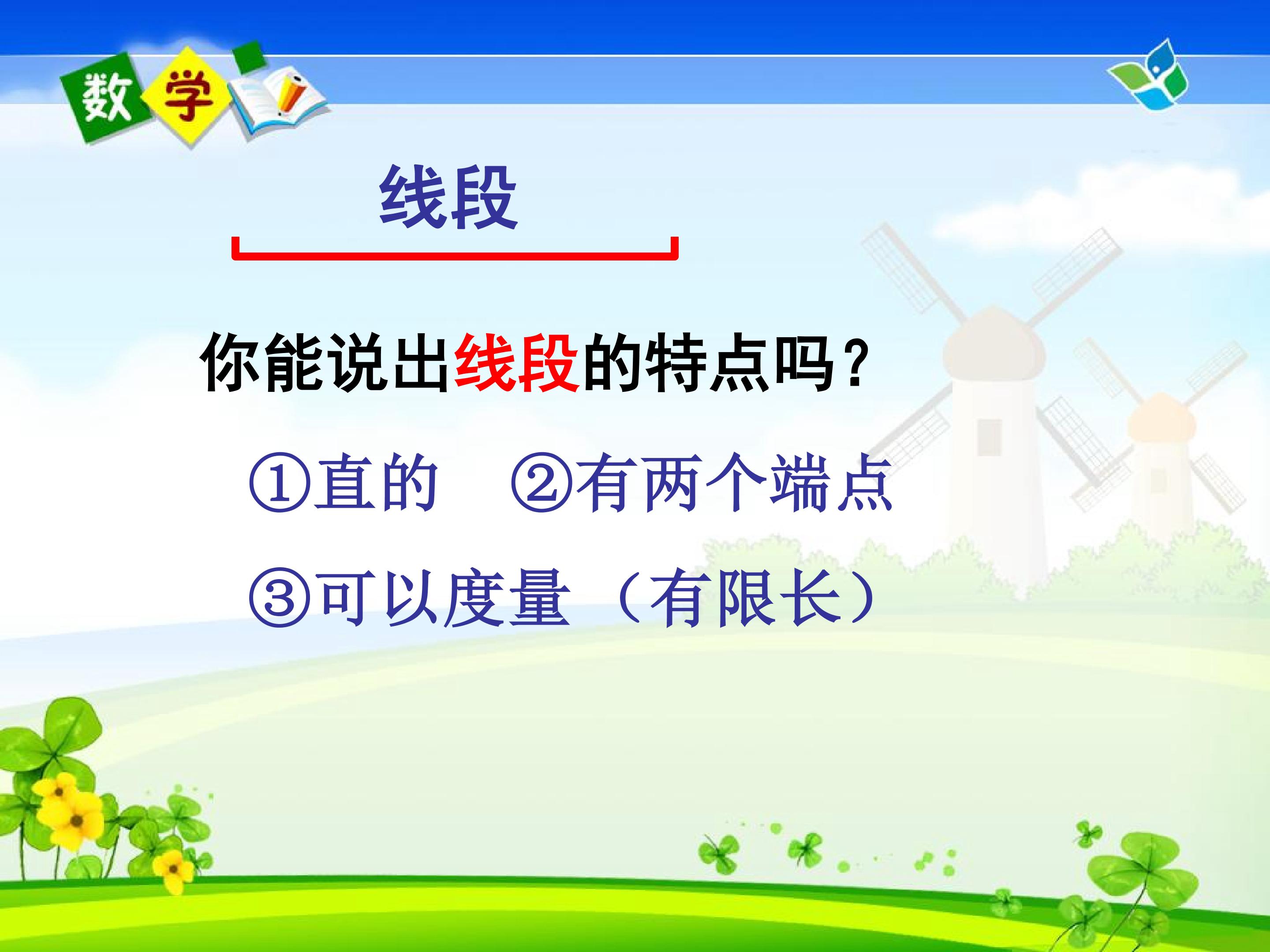 数学

线段

你能说出线段的特点吗？

①直的　②有两个端点

③可以度量（有限长）